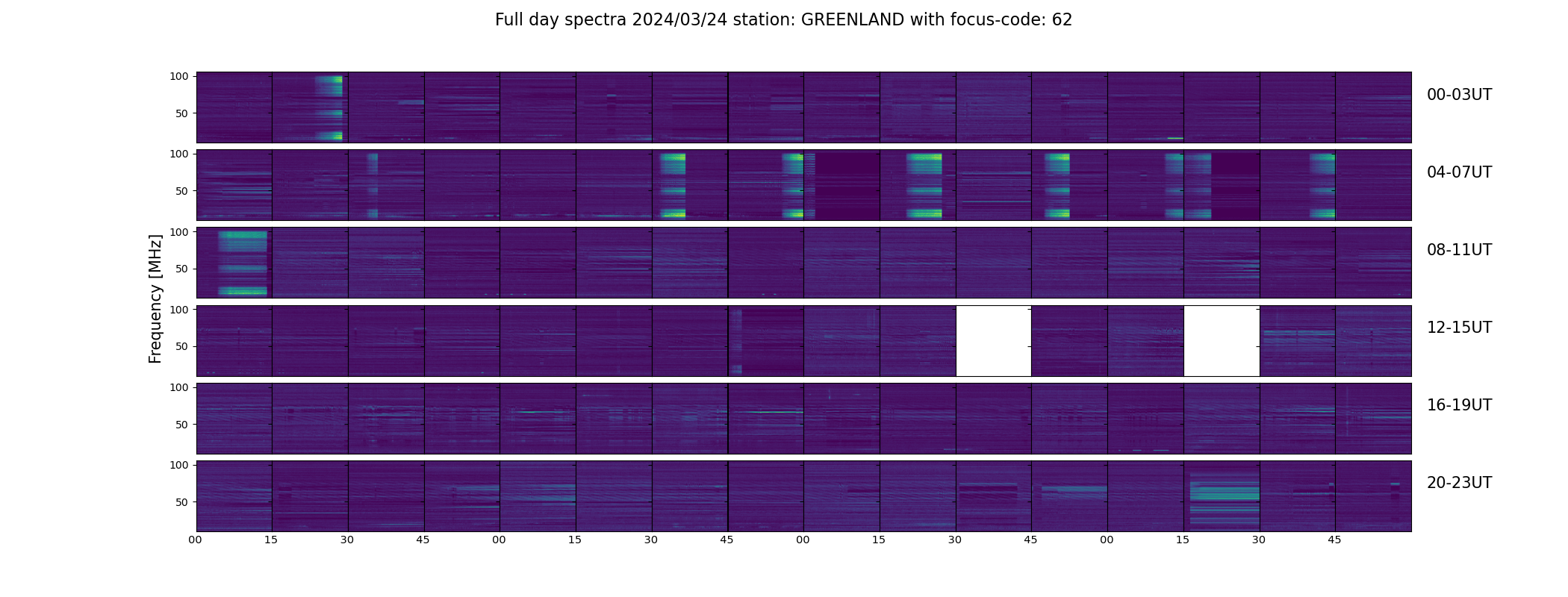 Full day spectra 2024/03/24 station: GREENLAND with focus-code: 62

Frequency [MHz]

100
50
00-03UT

100
50
04-07UT

100
50
08-11UT

100
50
12-15UT

100
50
16-19UT

100
50
20-23UT

00 15 30 45 00 15 30 45 00 15 30 45 00 15 30 45